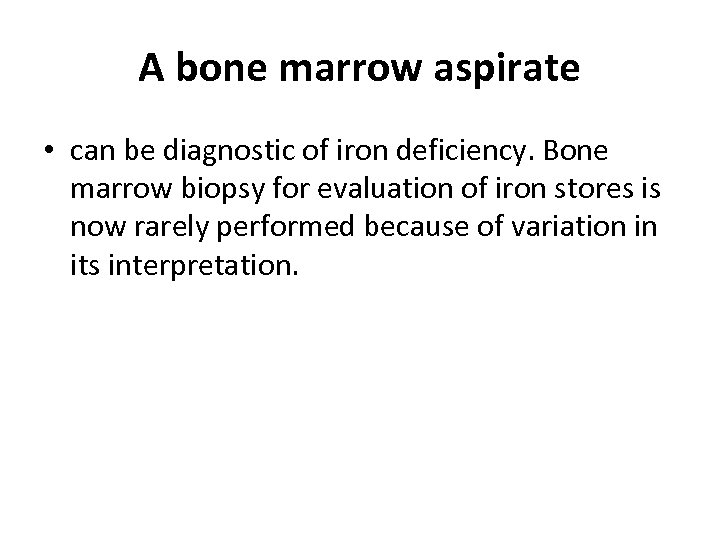 A bone marrow aspirate

• can be diagnostic of iron deficiency. Bone marrow biopsy for evaluation of iron stores is now rarely performed because of variation in its interpretation.